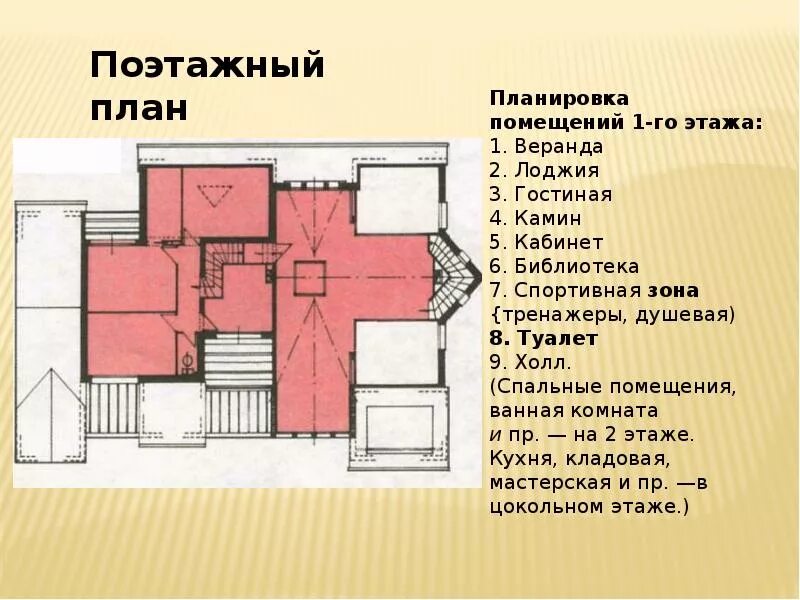 Поэтажный план

Планировка помещений 1-го этажа:
1. Веранда
2. Лоджия
3. Гостиная
4. Камин
5. Кабинет
6. Библиотека
7. Спортивная зона {тренажеры, душевая)
8. Туалет
9. Холл.
(Спальные помещения, ванная комната и пр. — на 2 этаже. Кухня, кладовая, мастерская и пр. —в цокольном этаже.)